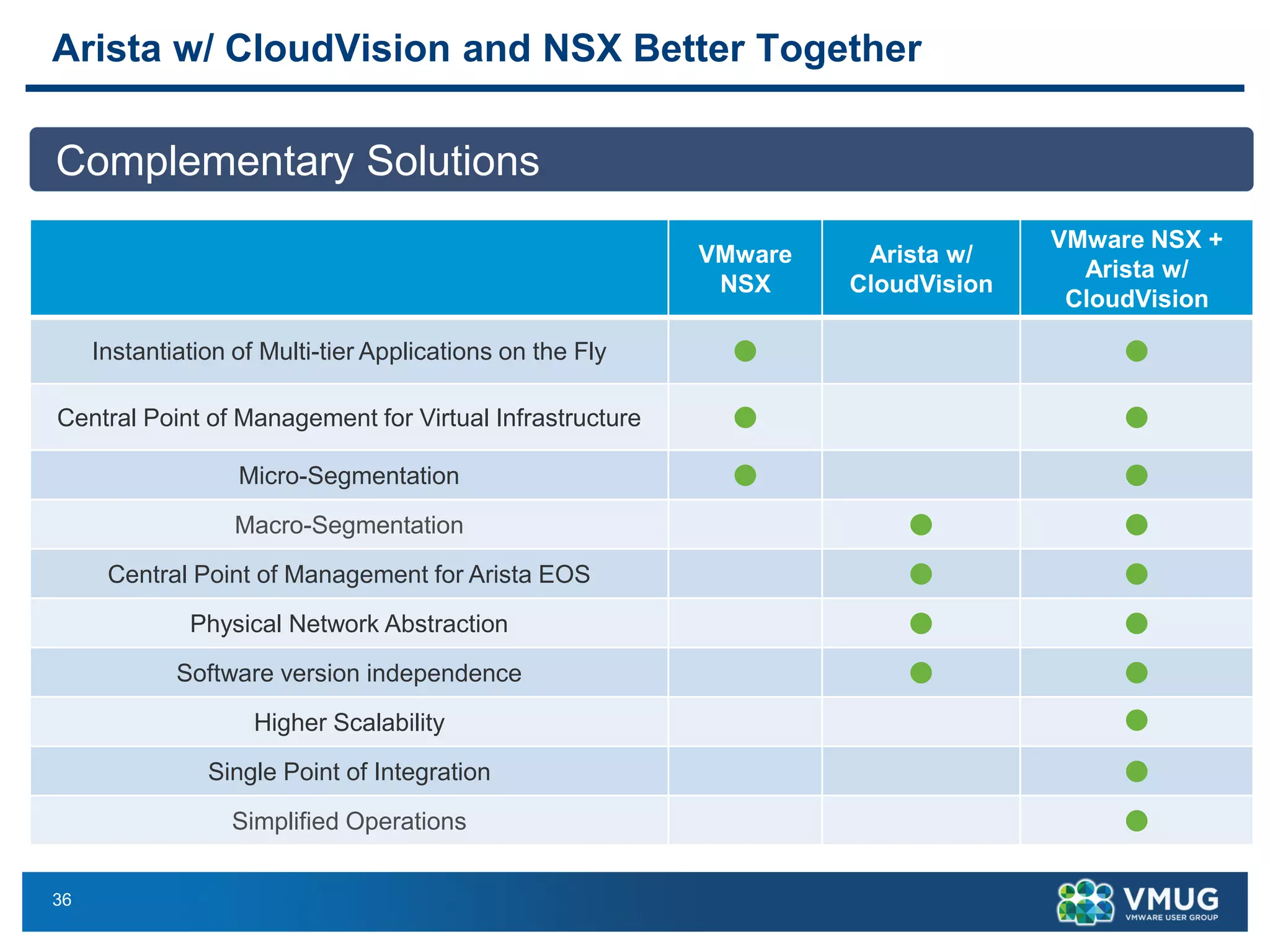 Arista w/ CloudVision and NSX Better Together

Complementary Solutions

| | VMware NSX | Arista w/ CloudVision | VMware NSX + Arista w/ CloudVision |
|---|---|---|---|
| Instantiation of Multi-tier Applications on the Fly | ● | | ● |
| Central Point of Management for Virtual Infrastructure | ● | | ● |
| Micro-Segmentation | ● | | ● |
| Macro-Segmentation | | ● | ● |
| Central Point of Management for Arista EOS | | ● | ● |
| Physical Network Abstraction | | ● | ● |
| Software version independence | | ● | ● |
| Higher Scalability | | | ● |
| Single Point of Integration | | | ● |
| Simplified Operations | | | ● |

36

VMUG
VMWARE USER GROUP